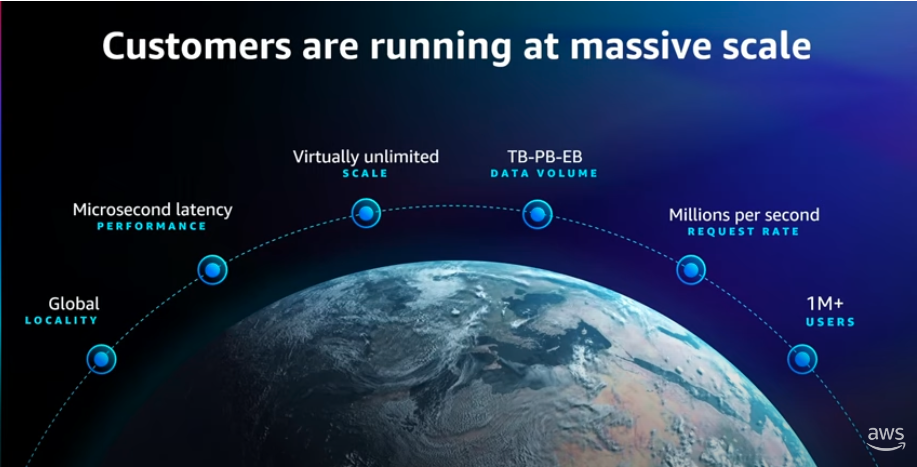 Customers are running at massive scale

Global
LOCALITY

Microsecond latency
PERFORMANCE

Virtually unlimited
SCALE

TB-PB-EB
DATA VOLUME

Millions per second
REQUEST RATE

1M+
USERS

aws